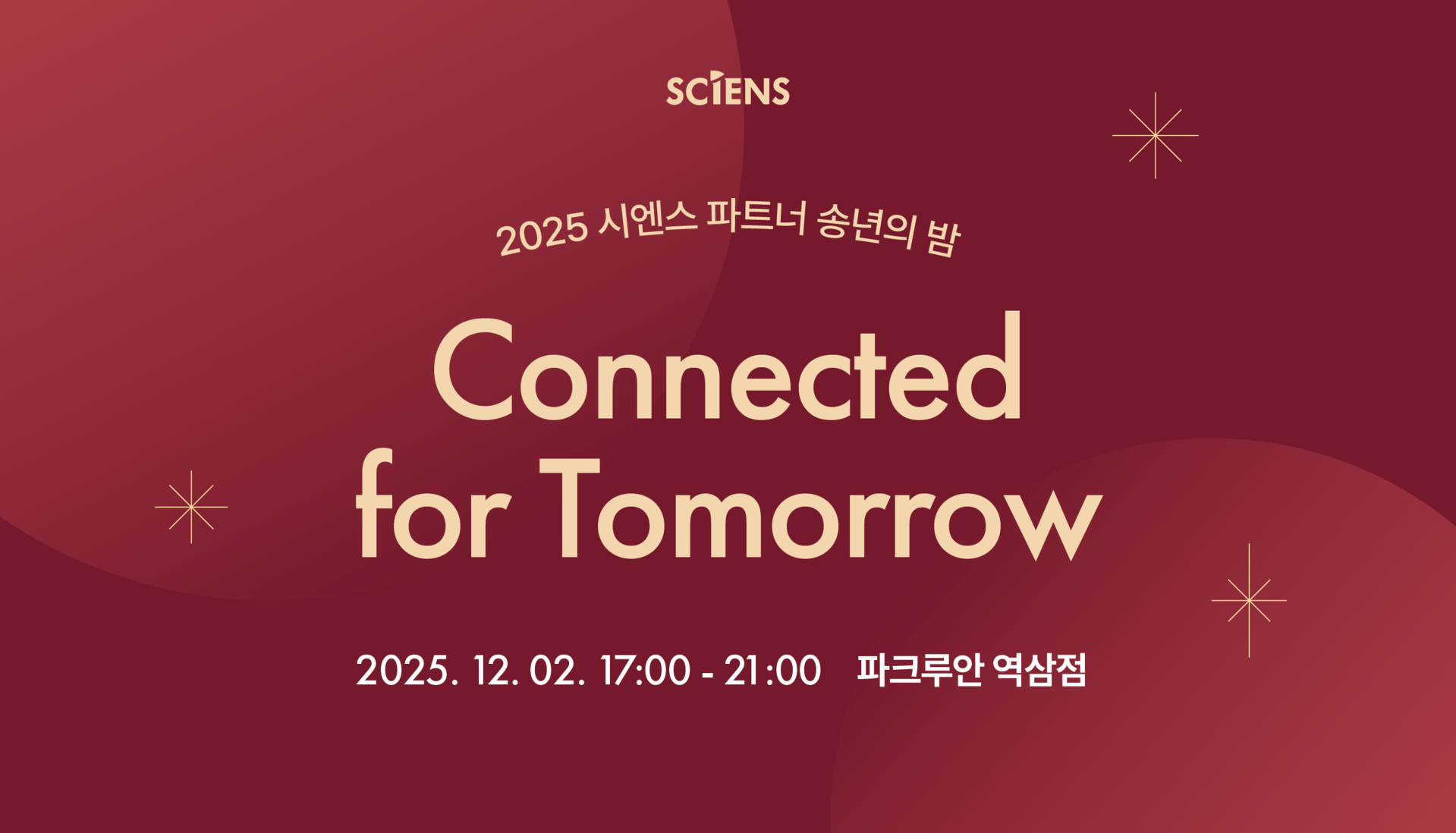 SCIENS

2025 시엔스 파트너 송년의 밤

Connected for Tomorrow

2025. 12. 02. 17:00 - 21:00 파크루안 역삼점